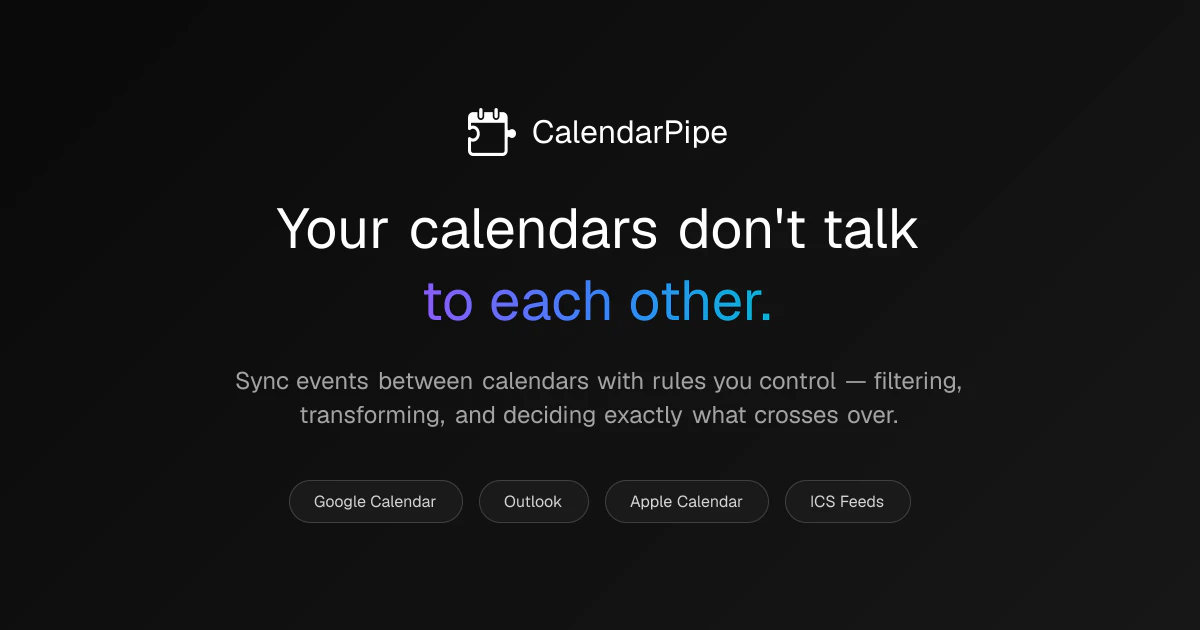 CalendarPipe

Your calendars don't talk to each other.

Sync events between calendars with rules you control — filtering, transforming, and deciding exactly what crosses over.

Google Calendar
Outlook
Apple Calendar
ICS Feeds